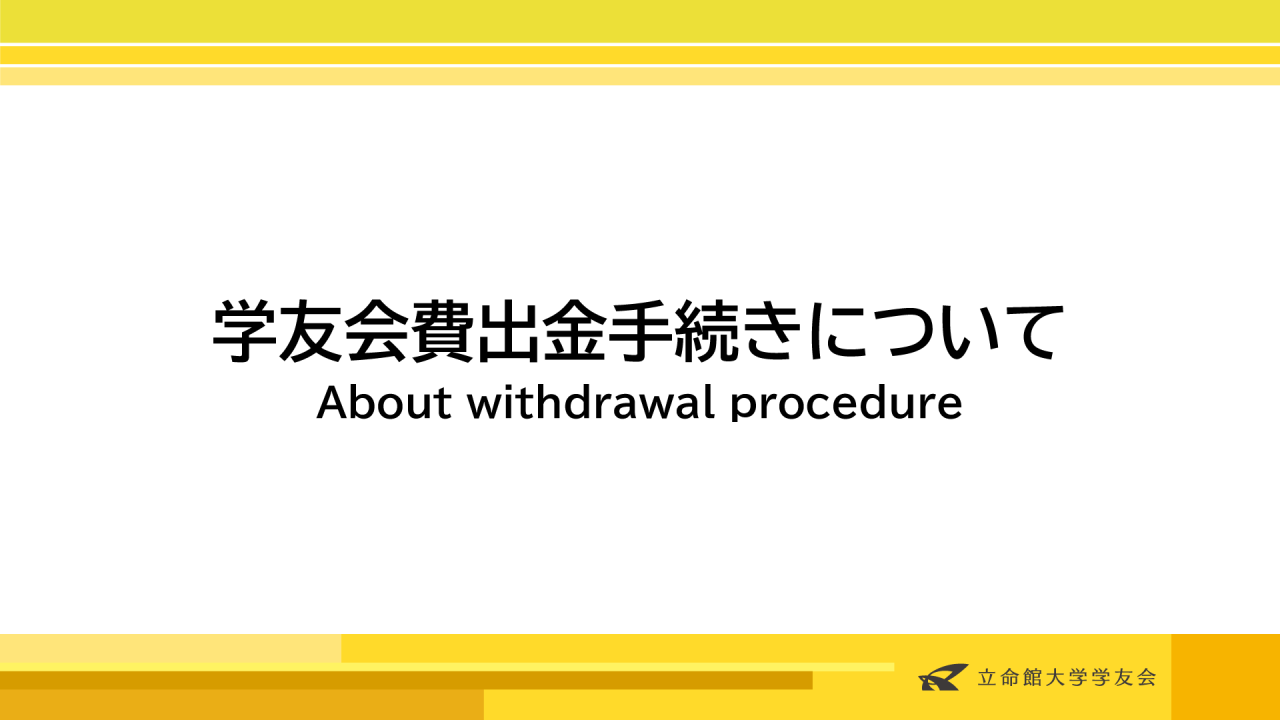 学友会費出金手続きについて
About withdrawal procedure

立命館大学学友会